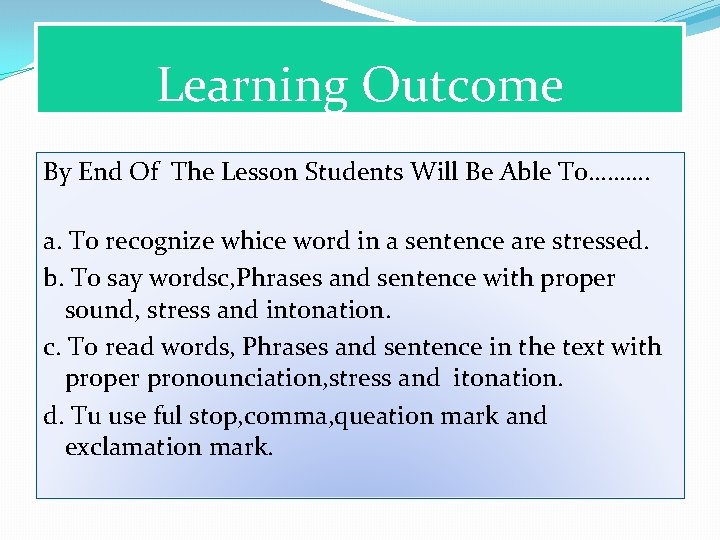 Learning Outcome

By End Of The Lesson Students Will Be Able To……….

a. To recognize whice word in a sentence are stressed.

b. To say wordsc,Phrases and sentence with proper sound, stress and intonation.

c. To read words, Phrases and sentence in the text with proper pronounciation,stress and itonation.

d. Tu use ful stop,comma,queation mark and exclamation mark.